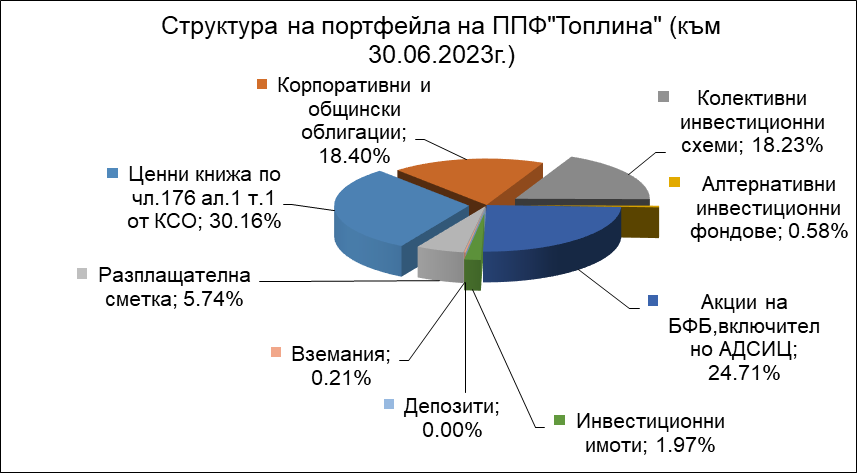 Структура на портфейла на ППФ"Топлина" (към 30.06.2023г.)

Корпоративни и общински облигации; 18.40%

Колективни инвестиционни схеми; 18.23%

Алтернативни инвестиционни фондове; 0.58%

Ценни книжа по чл.176 ал.1 т.1 от КСО; 30.16%

Разплащателна сметка; 5.74%

Акции на БФБ,включително АДСИЦ; 24.71%

Вземания; 0.21%

Депозити; 0.00%

Инвестиционни имоти; 1.97%